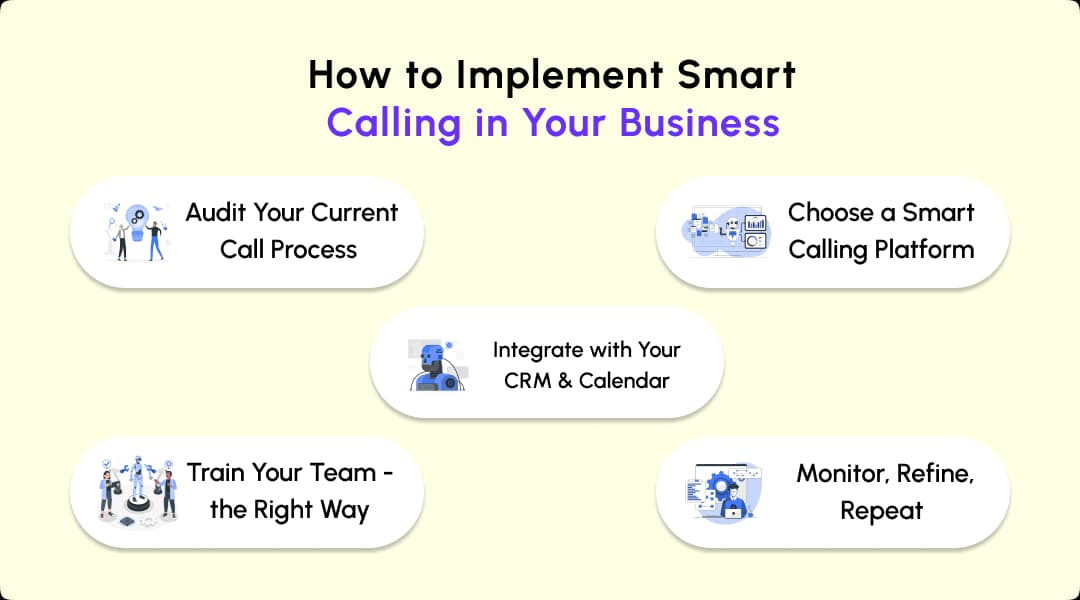 How to Implement Smart Calling in Your Business

Audit Your Current Call Process

Choose a Smart Calling Platform

Integrate with Your CRM & Calendar

Train Your Team - the Right Way

Monitor, Refine, Repeat